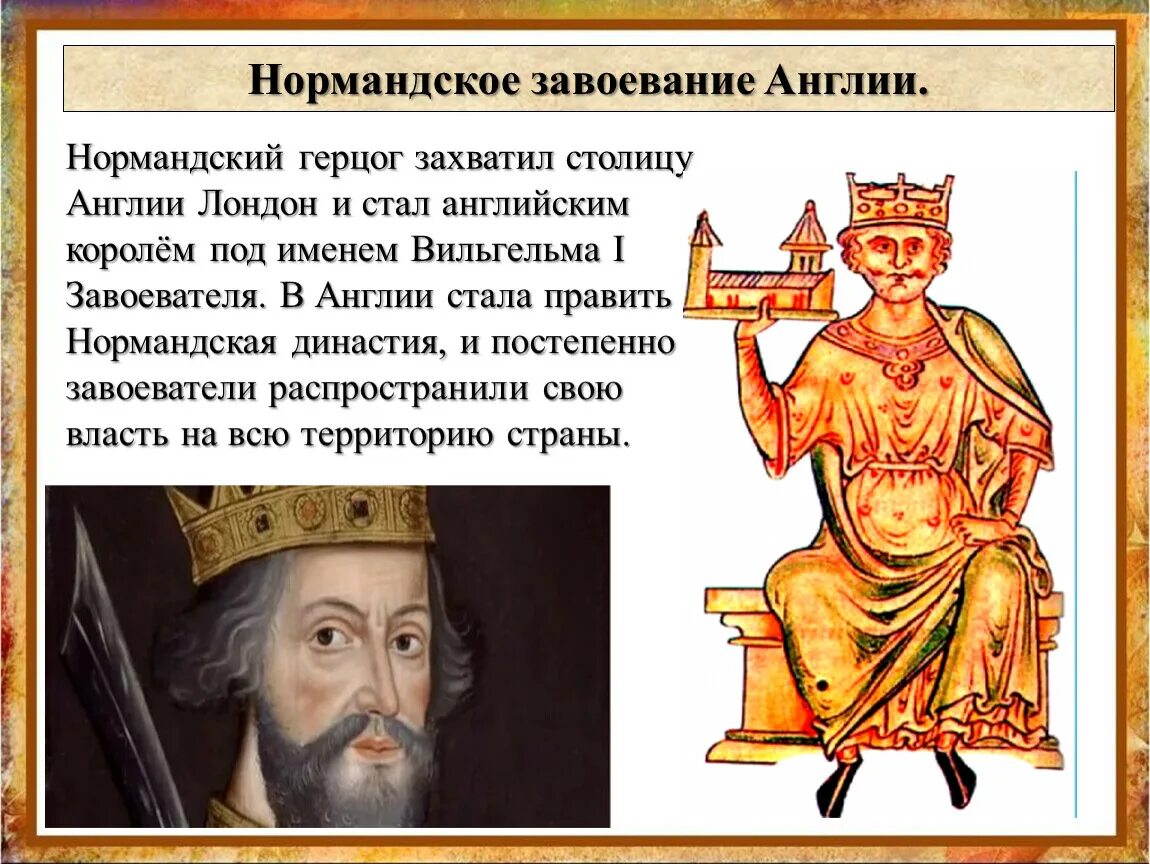 Нормандское завоевание Англии.

Нормандский герцог захватил столицу Англии Лондон и стал английским королём под именем Вильгельма I Завоевателя. В Англии стала править Нормандская династия, и постепенно завоеватели распространили свою власть на всю территорию страны.